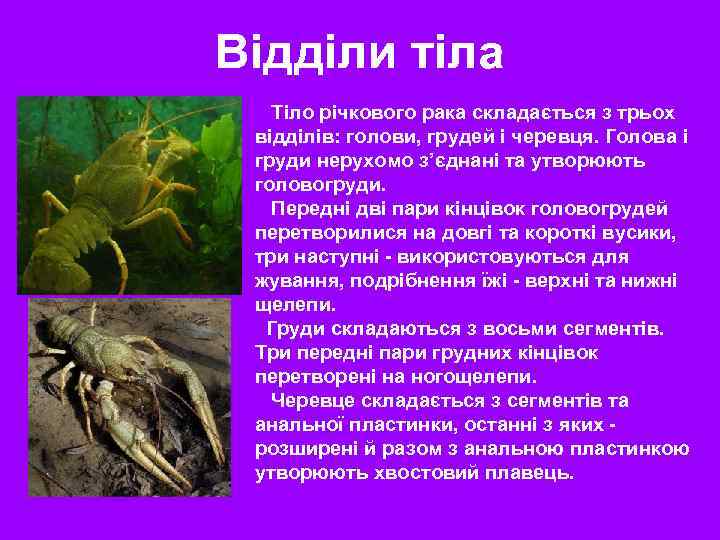 Відділи тіла

Тіло річкового рака складається з трьох відділів: голови, грудей і черевця. Голова і груди нерухомо з'єднані та утворюють головогруди.

Передні дві пари кінцівок головогрудей перетворилися на довгі та короткі вусики, три наступні - використовуються для жування, подрібнення їжі - верхні та нижні щелепи.

Груди складаються з восьми сегментів. Три передні пари грудних кінцівок перетворені на ногощелепи.

Черевце складається з сегментів та анальної пластинки, останні з яких - розширені й разом з анальною пластинкою утворюють хвостовий плавець.